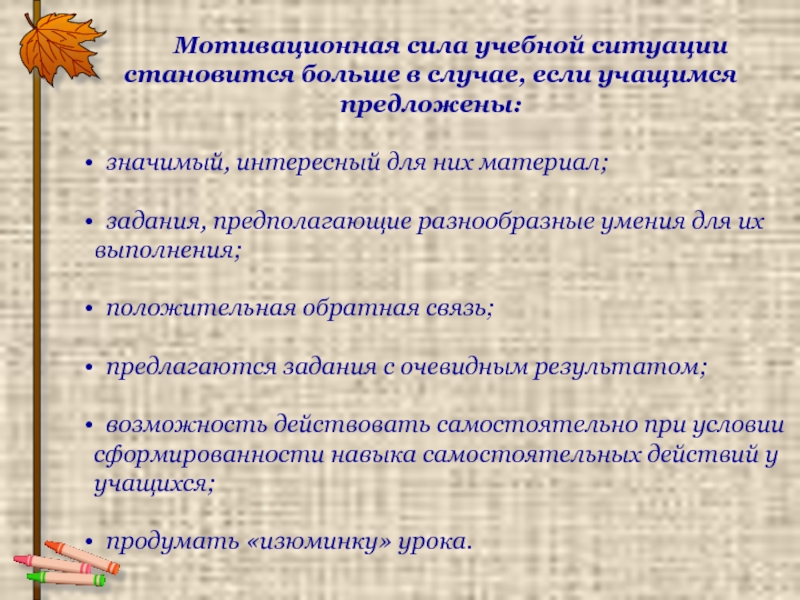 Мотивационная сила учебной ситуации становится больше в случае, если учащимся предложены:

• значимый, интересный для них материал;

• задания, предполагающие разнообразные умения для их выполнения;

• положительная обратная связь;

• предлагаются задания с очевидным результатом;

• возможность действовать самостоятельно при условии сформированности навыка самостоятельных действий у учащихся;

• продумать «изюминку» урока.